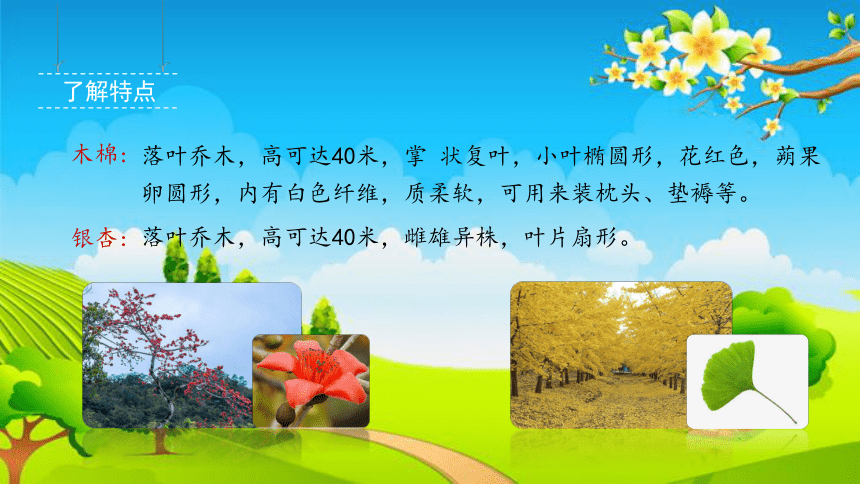 了解特点

木棉：落叶乔木，高可达40米，掌 状复叶，小叶椭圆形，花红色，蒴果卵圆形，内有白色纤维，质柔软，可用来装枕头、垫褥等。

银杏：落叶乔木，高可达40米，雌雄异株，叶片扇形。